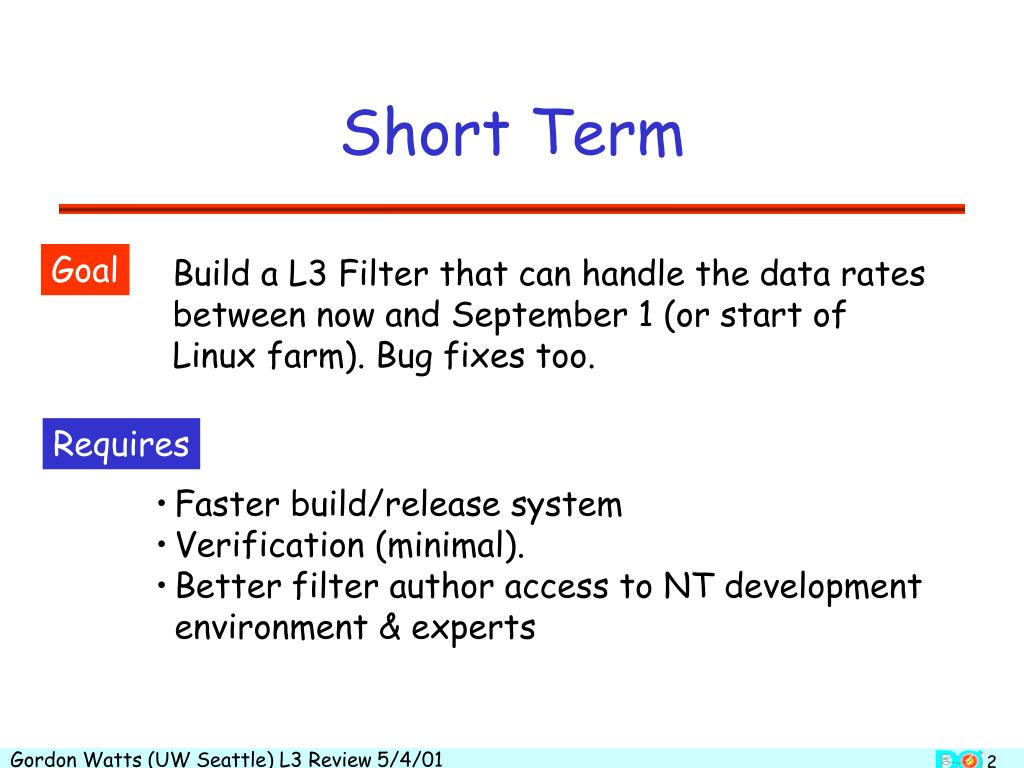 Short Term

Goal

Build a L3 Filter that can handle the data rates between now and September 1 (or start of Linux farm). Bug fixes too.

Requires

• Faster build/release system
• Verification (minimal).
• Better filter author access to NT development environment & experts

Gordon Watts (UW Seattle) L3 Review 5/4/01

2